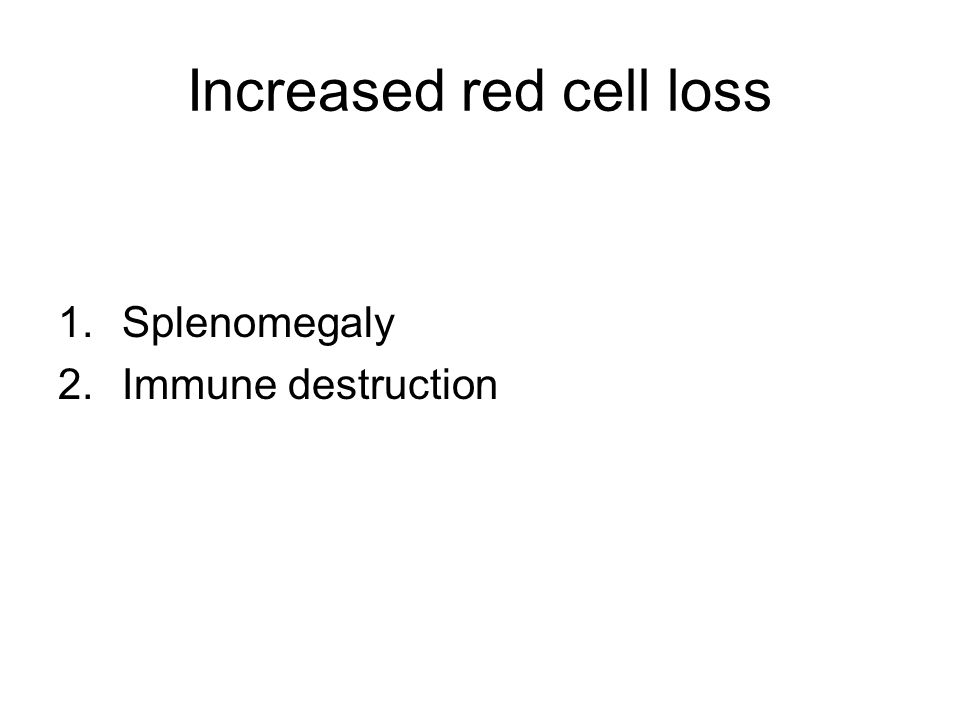 Increased red cell loss

1. Splenomegaly
2. Immune destruction